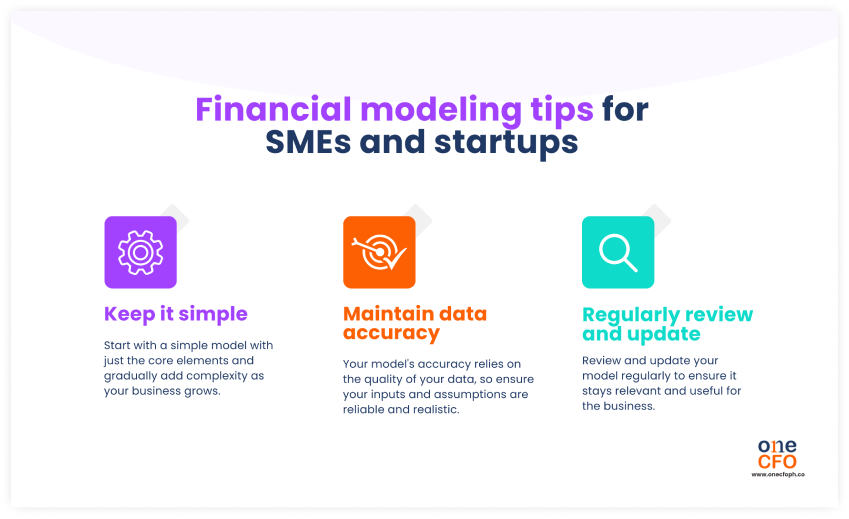 Financial modeling tips for SMEs and startups

Keep it simple

Start with a simple model with just the core elements and gradually add complexity as your business grows.

Maintain data accuracy

Your model's accuracy relies on the quality of your data, so ensure your inputs and assumptions are reliable and realistic.

Regularly review and update

Review and update your model regularly to ensure it stays relevant and useful for the business.

one CFO
www.onecfoph.co